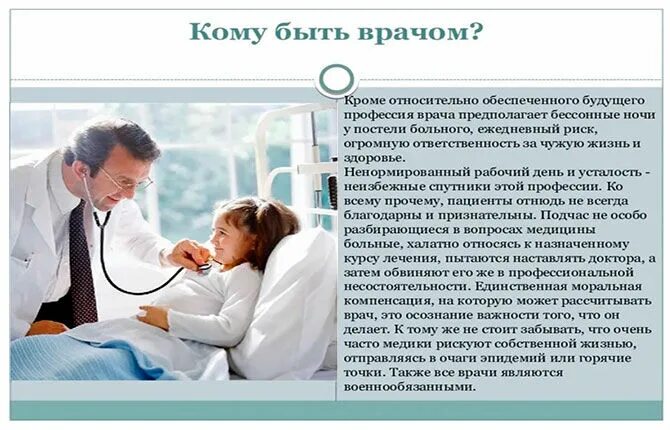 Кому быть врачом?

Кроме относительно обеспеченного будущего профессия врача предполагает бессонные ночи у постели больного, ежедневный риск, огромную ответственность за чужую жизнь и здоровье.
Ненормированный рабочий день и усталость - неизбежные спутники этой профессии. Ко всему прочему, пациенты отнюдь не всегда благодарны и признательны. Подчас не особо разбирающиеся в вопросах медицины больные, халатно относясь к назначенному курсу лечения, пытаются наставлять доктора, а затем обвиняют его же в профессиональной несостоятельности. Единственная моральная компенсация, на которую может рассчитывать врач, это осознание важности того, что он делает. К тому же не стоит забывать, что очень часто медики рискуют собственной жизнью, отправляясь в очаги эпидемий или горячие точки. Также все врачи являются военнообязанными.